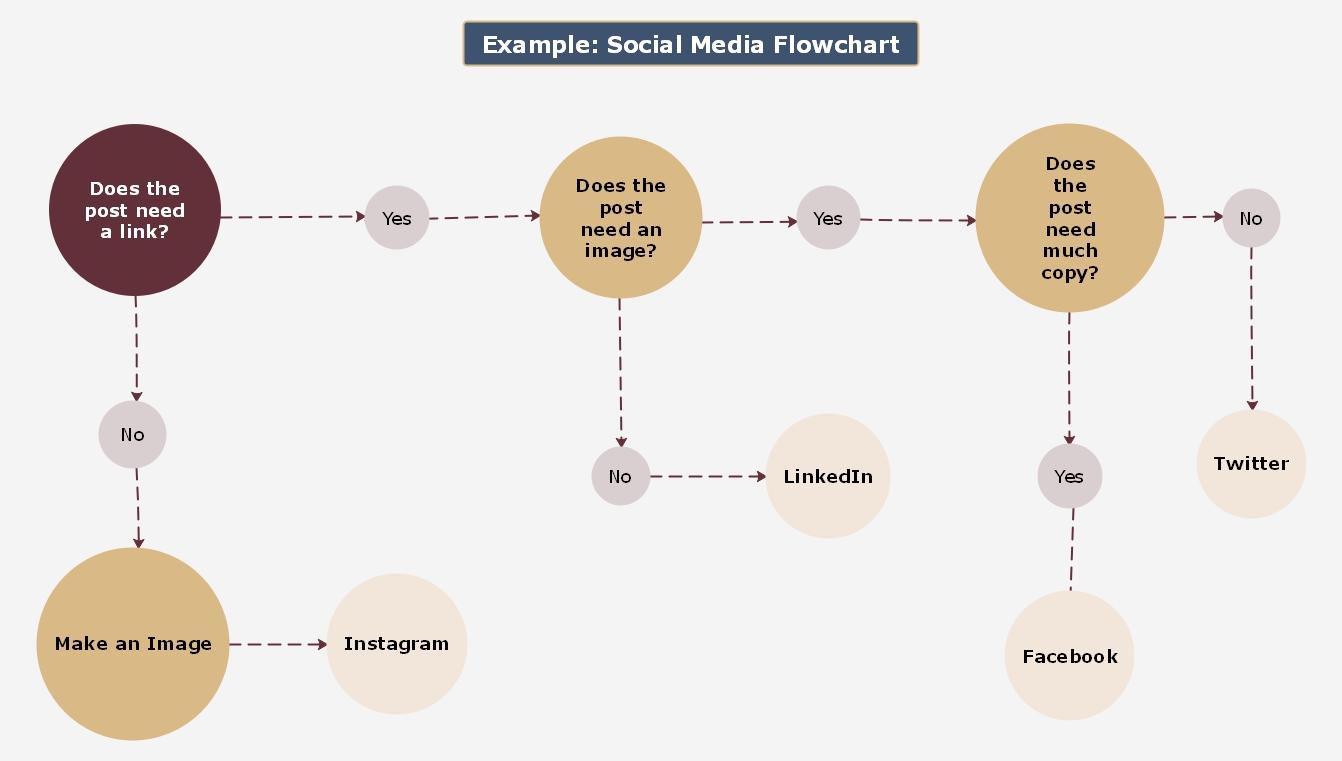 Example: Social Media Flowchart

Does the post need a link?

Yes

Does the post need an image?

Yes

Does the post need much copy?

No

No

No

LinkedIn

Yes

Twitter

Make an Image

Instagram

Facebook